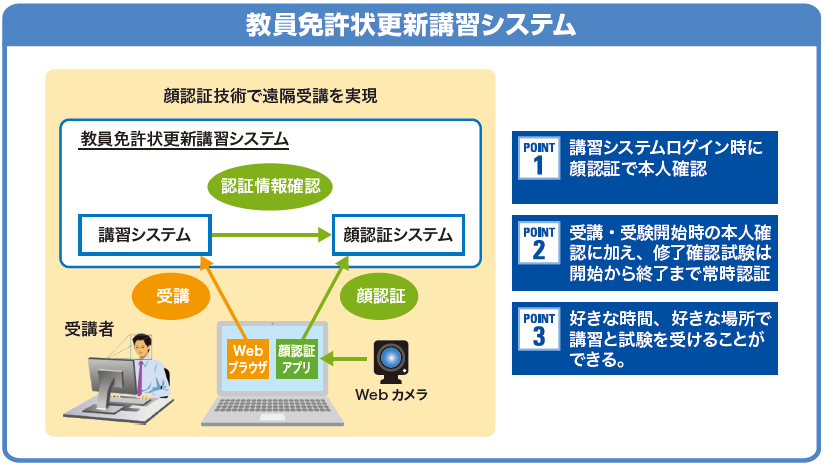 教員免許状更新講習システム

顔認証技術で遠隔受講を実現

教員免許状更新講習システム

認証情報確認

講習システム

顔認証システム

受講

顔認証

受講者

Web ブラウザ

顔認証 アプリ

Web カメラ

POINT 1 講習システムログイン時に顔認証で本人確認

POINT 2 受講・受験開始時の本人確認に加え、修了確認試験は開始から終了まで常時認証

POINT 3 好きな時間、好きな場所で講習と試験を受けることができる。